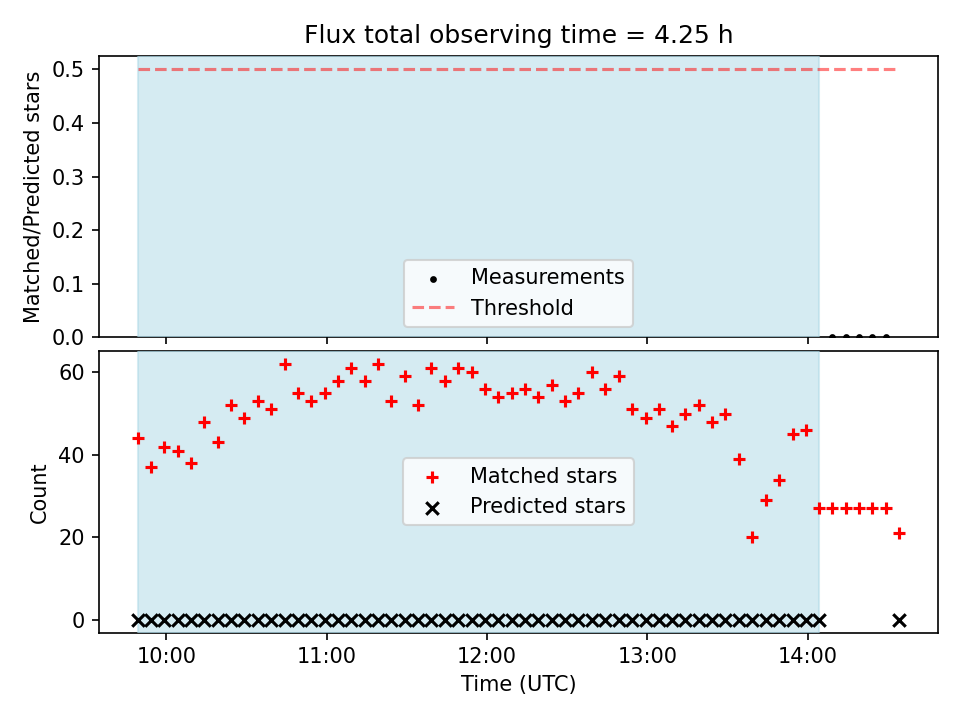 Flux total observing time = 4.25 h

Matched/Predicted stars

0.5
0.4
0.3
0.2
0.1
0.0

Measurements
Threshold

Count

60
40
20
0

Matched stars
Predicted stars

10:00
11:00
12:00
13:00
14:00

Time (UTC)